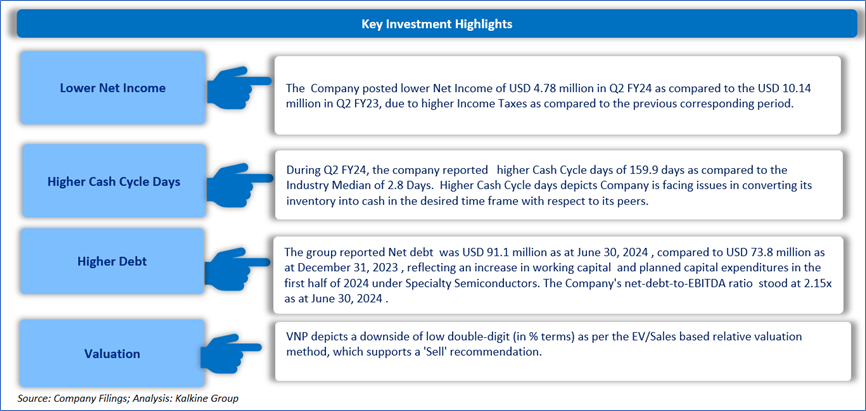 Key Investment Highlights

Lower Net Income

The Company posted lower Net Income of USD 4.78 million in Q2 FY24 as compared to the USD 10.14 million in Q2 FY23, due to higher Income Taxes as compared to the previous corresponding period.

Higher Cash Cycle Days

During Q2 FY24, the company reported higher Cash Cycle days of 159.9 days as compared to the Industry Median of 2.8 Days. Higher Cash Cycle days depicts Company is facing issues in converting its inventory into cash in the desired time frame with respect to its peers.

Higher Debt

The group reported Net debt was USD 91.1 million as at June 30, 2024 , compared to USD 73.8 million as at December 31, 2023 , reflecting an increase in working capital and planned capital expenditures in the first half of 2024 under Specialty Semiconductors. The Company's net-debt-to-EBITDA ratio stood at 2.15x as at June 30, 2024 .

Valuation

VNP depicts a downside of low double-digit (in % terms) as per the EV/Sales based relative valuation method, which supports a 'Sell' recommendation.

Source: Company Filings; Analysis: Kalkine Group